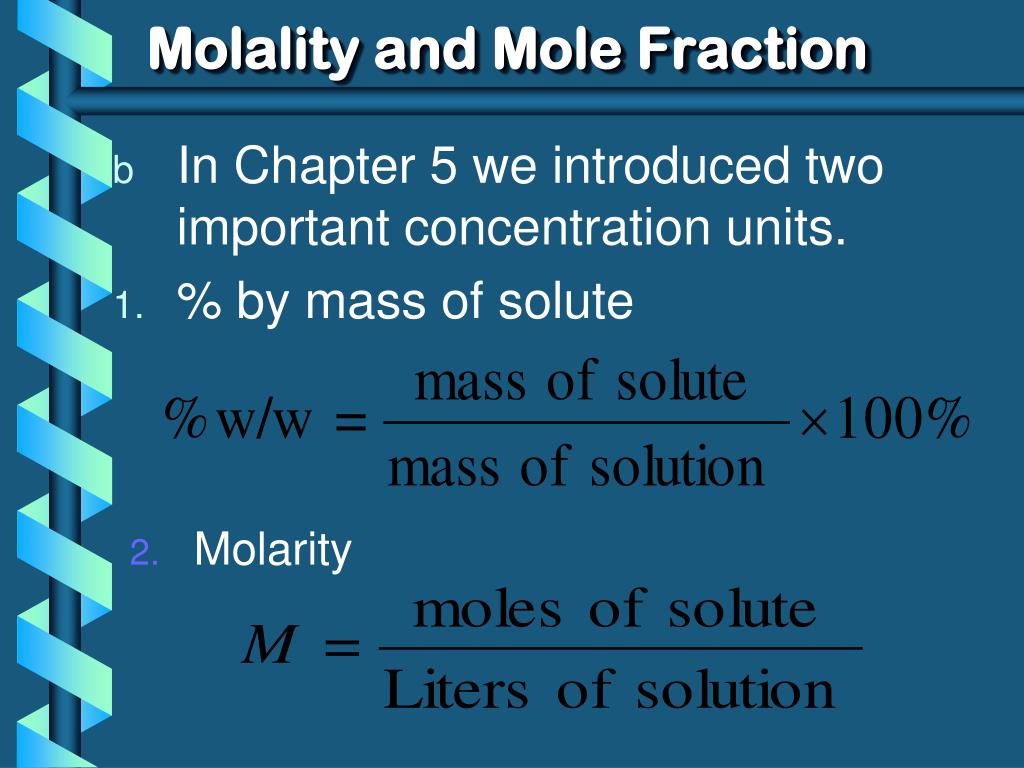 Molality and Mole Fraction

b In Chapter 5 we introduced two important concentration units.

1. % by mass of solute

$\% \text{w/w} = \frac{\text{mass of solute}}{\text{mass of solution}} \times 100\%$

2. Molarity

$M = \frac{\text{moles of solute}}{\text{Liters of solution}}$